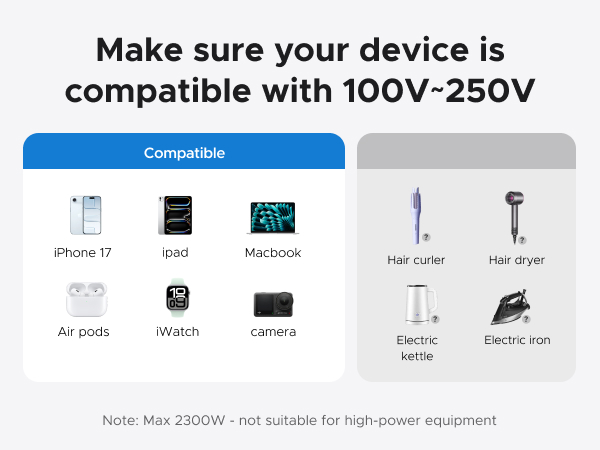 Make sure your device is compatible with 100V~250V

Compatible

iPhone 17

ipad

Macbook

Air pods

iWatch

camera

?

Hair curler

?

Hair dryer

?

Electric kettle

?

Electric iron

Note: Max 2300W - not suitable for high-power equipment